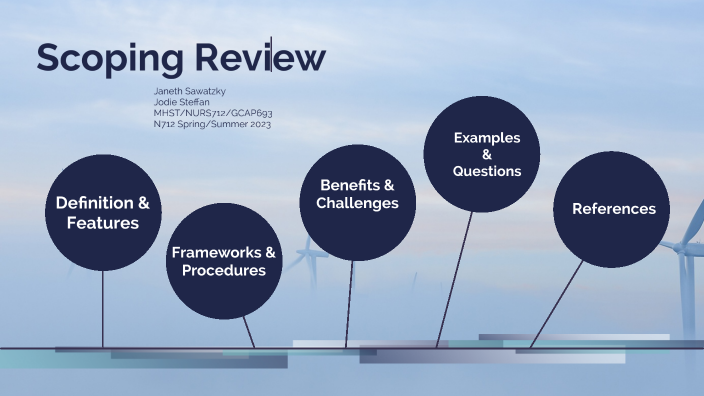 Scoping Review

Janeth Sawatzky
Jodie Steffan
MHST/NURS712/GCAP693
N712 Spring/Summer 2023

Definition & Features

Frameworks & Procedures

Benefits & Challenges

Examples & Questions

References